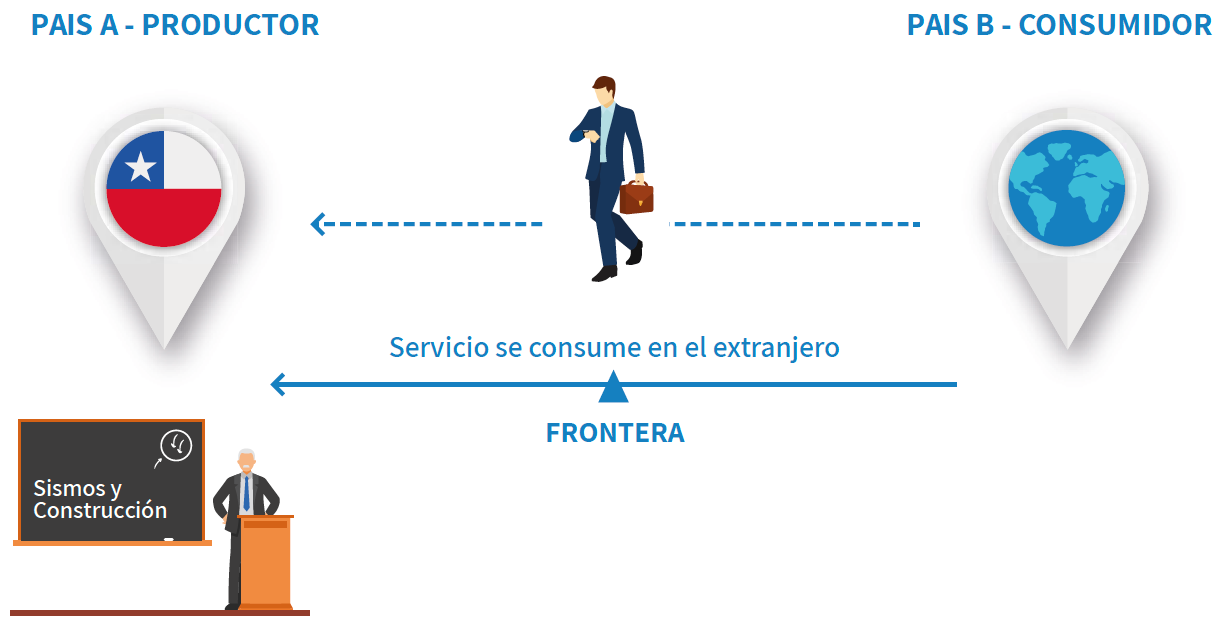 PAIS A - PRODUCTOR

PAIS B - CONSUMIDOR

Servicio se consume en el extranjero

FRONTERA

Sismos y Construcción